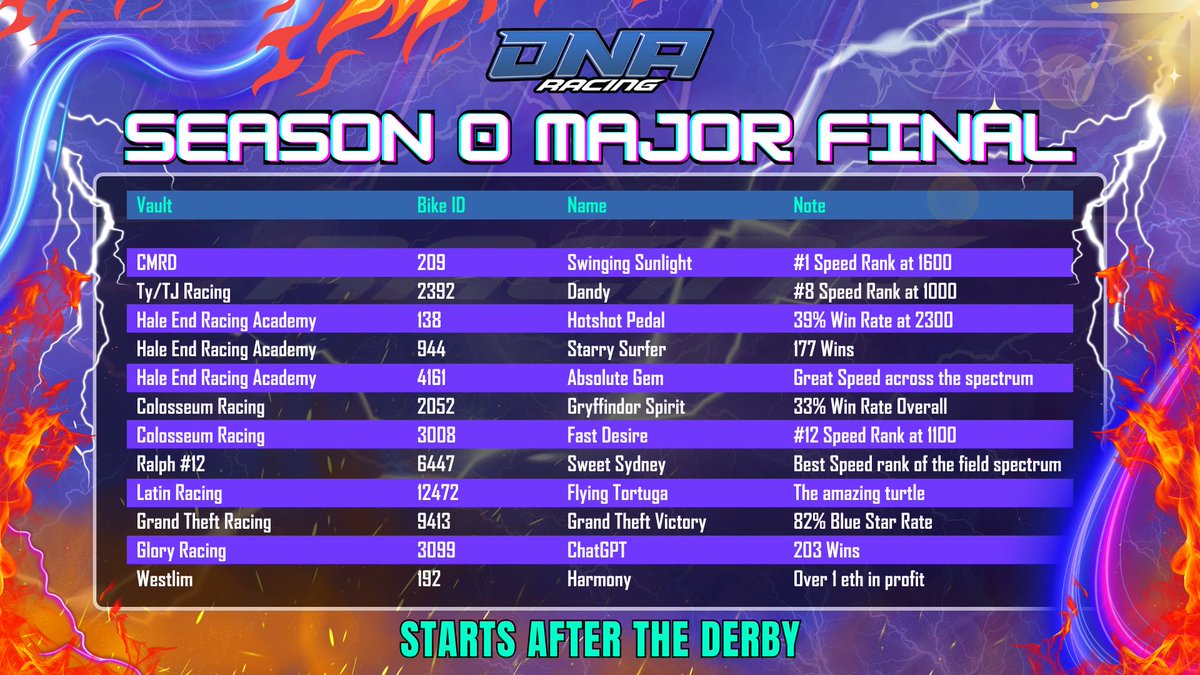 DNA RACING

SEASON 0 MAJOR FINAL

| Vault | Bike ID | Name | Note |
|---|---|---|---|
| CMRD | 209 | Swinging Sunlight | #1 Speed Rank at 1600 |
| Ty/TJ Racing | 2392 | Dandy | #8 Speed Rank at 1000 |
| Hale End Racing Academy | 138 | Hotshot Pedal | 39% Win Rate at 2300 |
| Hale End Racing Academy | 944 | Starry Surfer | 177 Wins |
| Hale End Racing Academy | 4161 | Absolute Gem | Great Speed across the spectrum |
| Colosseum Racing | 2052 | Gryffindor Spirit | 33% Win Rate Overall |
| Colosseum Racing | 3008 | Fast Desire | #12 Speed Rank at 1100 |
| Ralph #12 | 6447 | Sweet Sydney | Best Speed rank of the field spectrum |
| Latin Racing | 12472 | Flying Tortuga | The amazing turtle |
| Grand Theft Racing | 9413 | Grand Theft Victory | 82% Blue Star Rate |
| Glory Racing | 3099 | ChatGPT | 203 Wins |
| Westlim | 192 | Harmony | Over 1 eth in profit |

STARTS AFTER THE DERBY